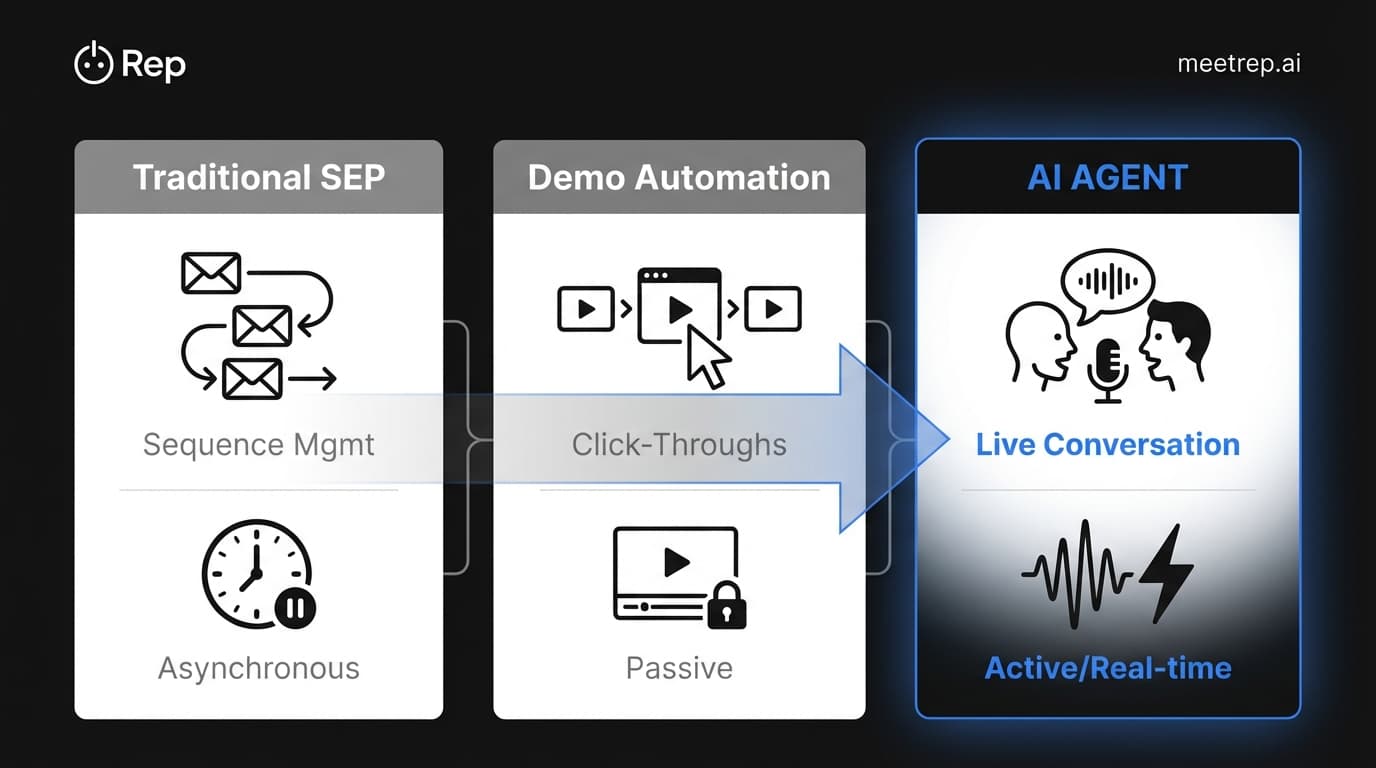 Rep

meetrep.ai

Traditional SEP

Sequence Mgmt

Asynchronous

Demo Automation

Click-Throughs

Passive

AI AGENT

Live Conversation

Active/Real-time